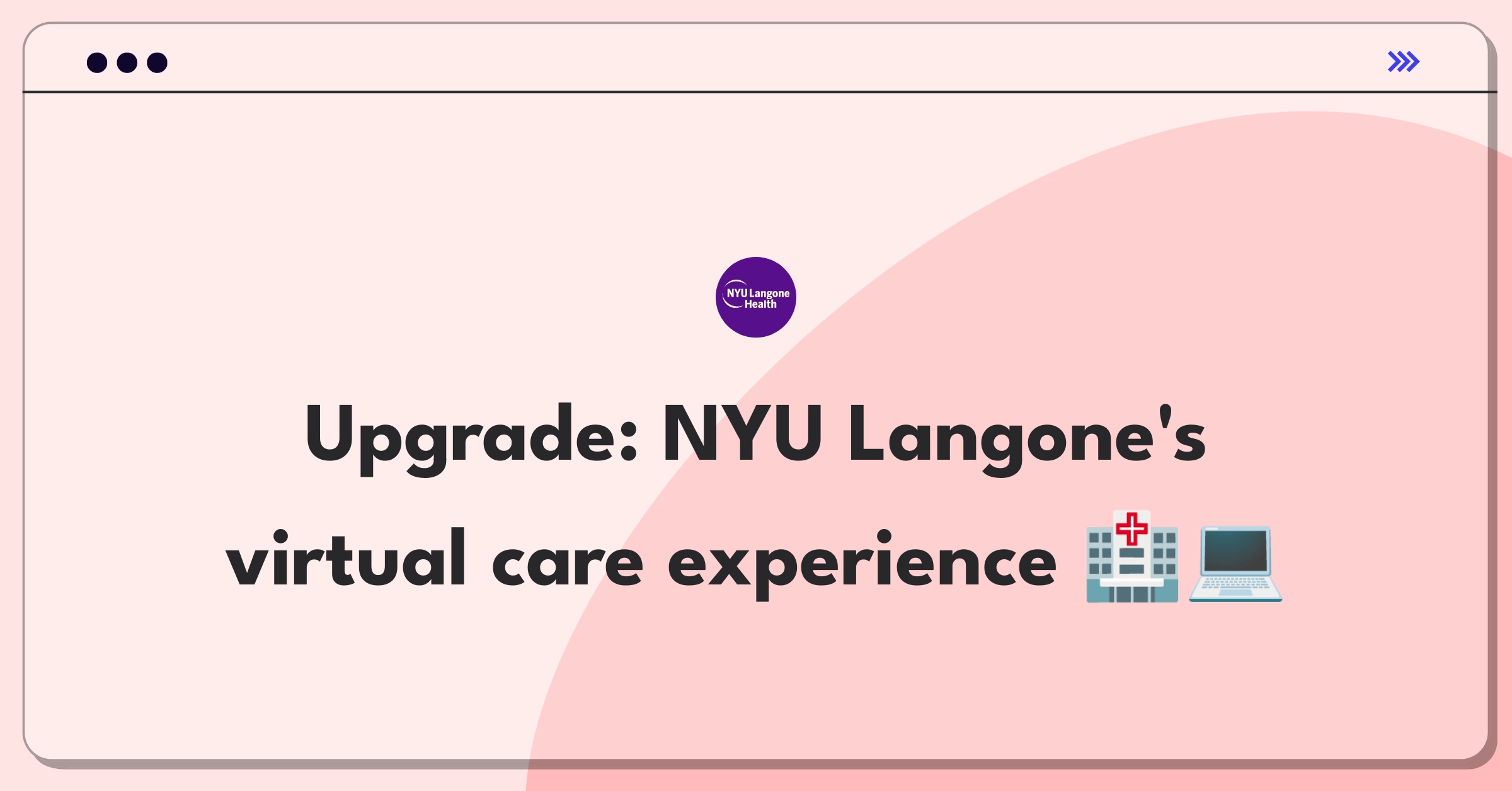 NYU Langone Health

Upgrade: NYU Langone's virtual care experience 🏥💻